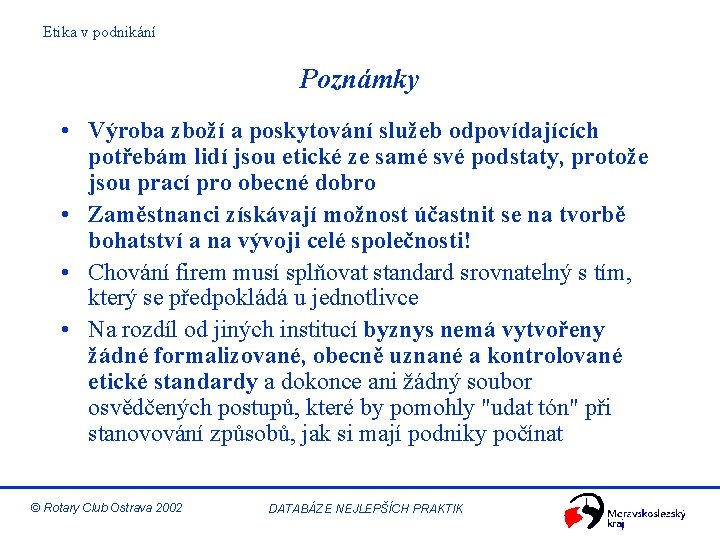 Etika v podnikání

Poznámky

• Výroba zboží a poskytování služeb odpovídajících potřebám lidí jsou etické ze samé své podstaty, protože jsou prací pro obecné dobro

• Zaměstnanci získávají možnost účastnit se na tvorbě bohatství a na vývoji celé společnosti!

• Chování firem musí splňovat standard srovnatelný s tím, který se předpokládá u jednotlivce

• Na rozdíl od jiných institucí byznys nemá vytvořeny žádné formalizované, obecně uznané a kontrolované etické standardy a dokonce ani žádný soubor osvědčených postupů, které by pomohly "udat tón" při stanovování způsobů, jak si mají podniky počínat

© Rotary Club Ostrava 2002

DATABÁZE NEJLEPŠÍCH PRAKTIK

Moravskoslezský kraj